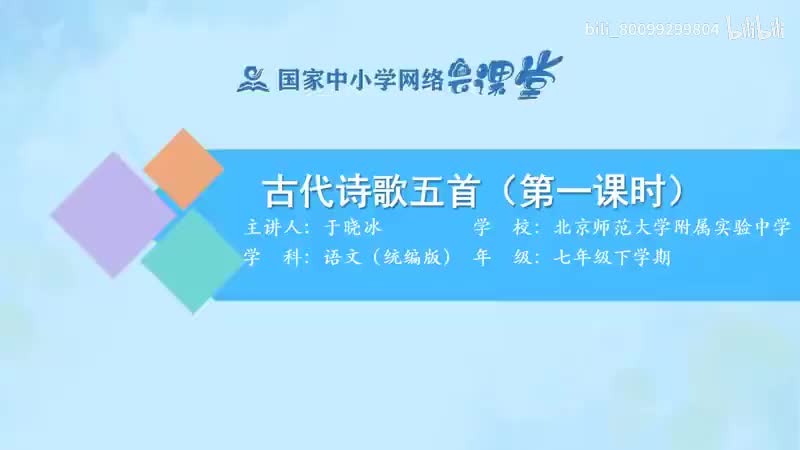 bili_80099299804 bilibili

国家中小学网络云课堂

古代诗歌五首（第一课时）

主讲人：于晓冰　　学　校：北京师范大学附属实验中学

学　科：语文（统编版）　年　级：七年级下学期